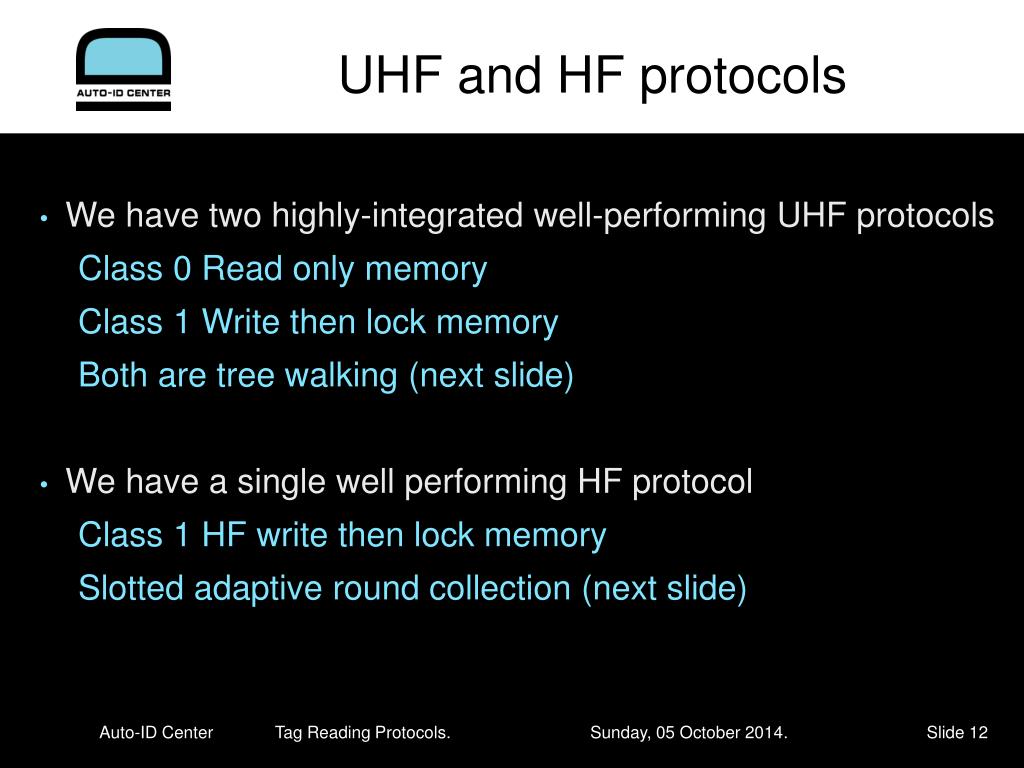 AUTO-ID CENTER

UHF and HF protocols

• We have two highly-integrated well-performing UHF protocols

Class 0 Read only memory

Class 1 Write then lock memory

Both are tree walking (next slide)

• We have a single well performing HF protocol

Class 1 HF write then lock memory

Slotted adaptive round collection (next slide)

Auto-ID Center Tag Reading Protocols. Sunday, 05 October 2014. Slide 12